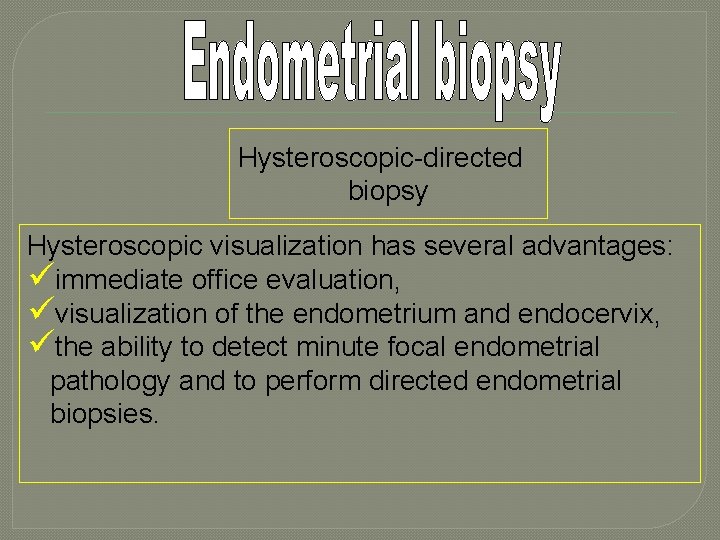 Endometrial biopsy

Hysteroscopic-directed biopsy

Hysteroscopic visualization has several advantages:
✓immediate office evaluation,
✓visualization of the endometrium and endocervix,
✓the ability to detect minute focal endometrial pathology and to perform directed endometrial biopsies.